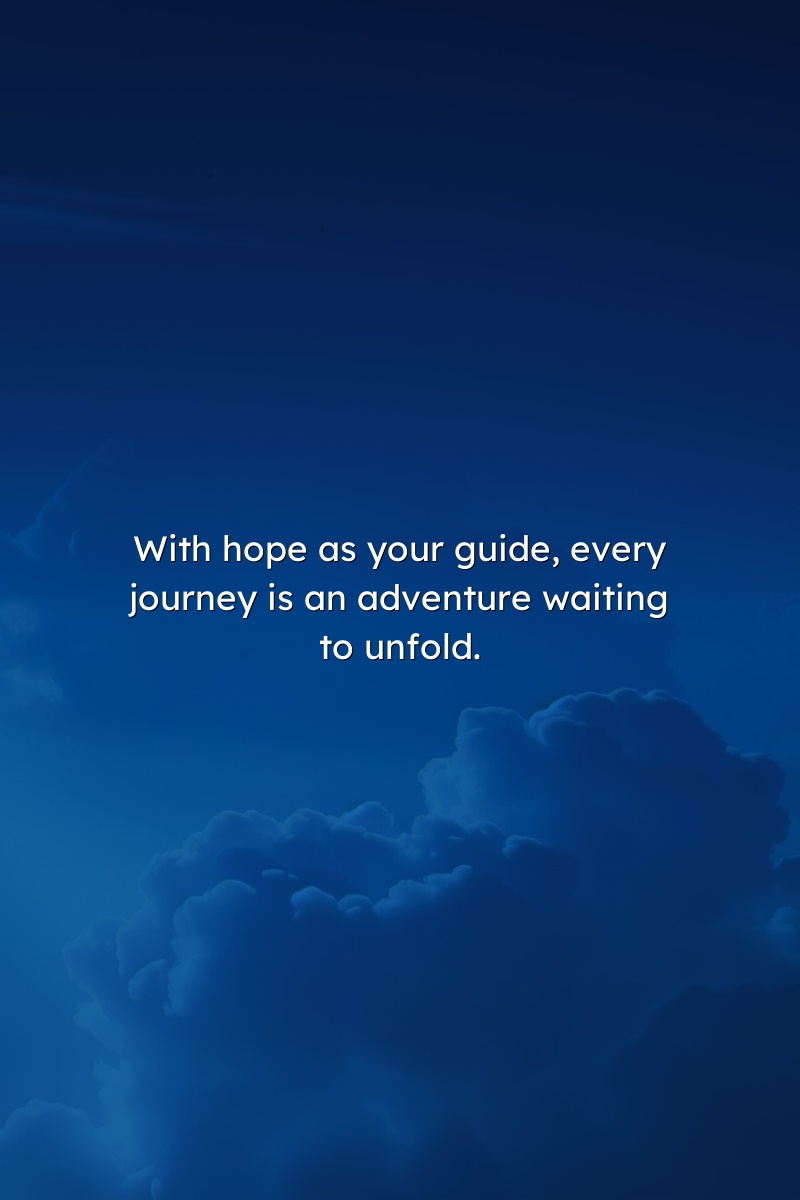 With hope as your guide, every journey is an adventure waiting to unfold.